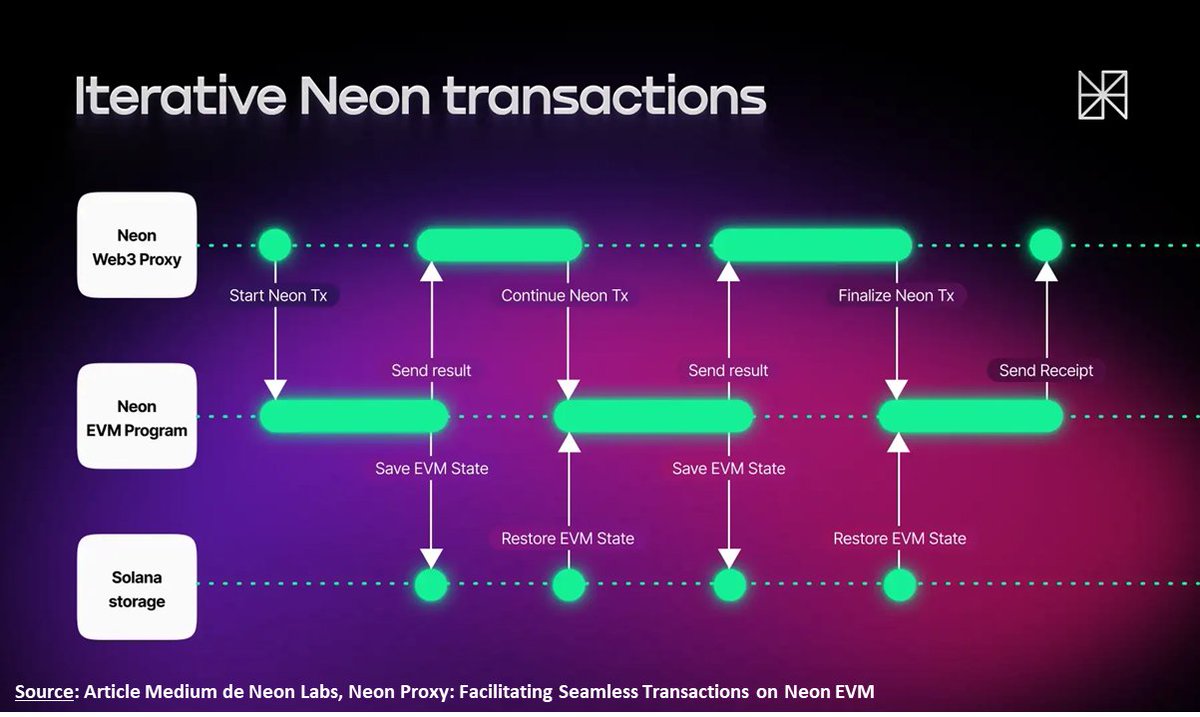 Iterative Neon transactions

Neon Web3 Proxy

Neon EVM Program

Solana storage

Start Neon Tx

Send result

Continue Neon Tx

Send result

Finalize Neon Tx

Send Receipt

Save EVM State

Restore EVM State

Save EVM State

Restore EVM State

Source: Article Medium de Neon Labs, Neon Proxy: Facilitating Seamless Transactions on Neon EVM